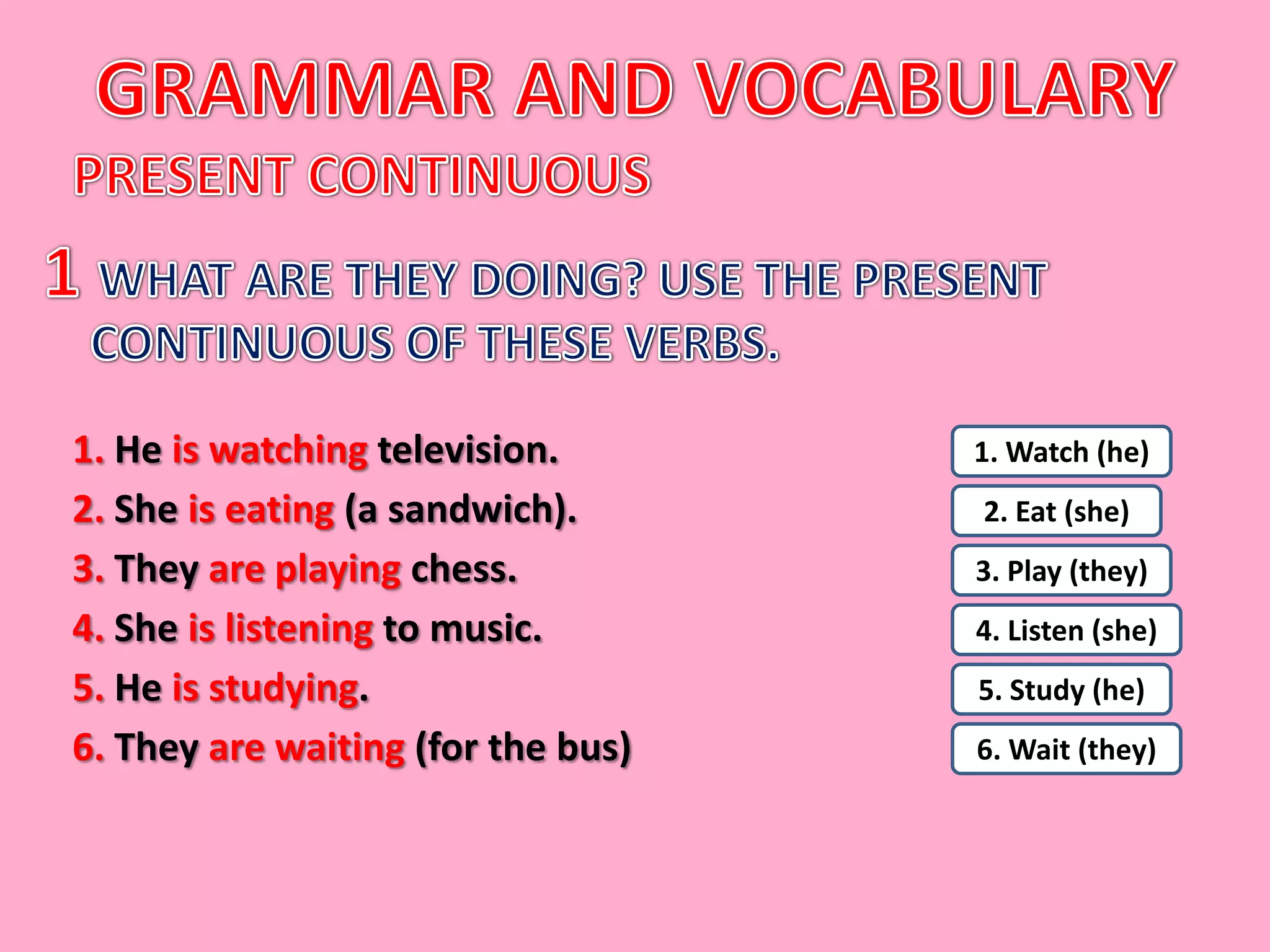 GRAMMAR AND VOCABULARY

PRESENT CONTINUOUS

1 WHAT ARE THEY DOING? USE THE PRESENT CONTINUOUS OF THESE VERBS.

1. He is watching television.
2. She is eating (a sandwich).
3. They are playing chess.
4. She is listening to music.
5. He is studying.
6. They are waiting (for the bus)

1. Watch (he)
2. Eat (she)
3. Play (they)
4. Listen (she)
5. Study (he)
6. Wait (they)